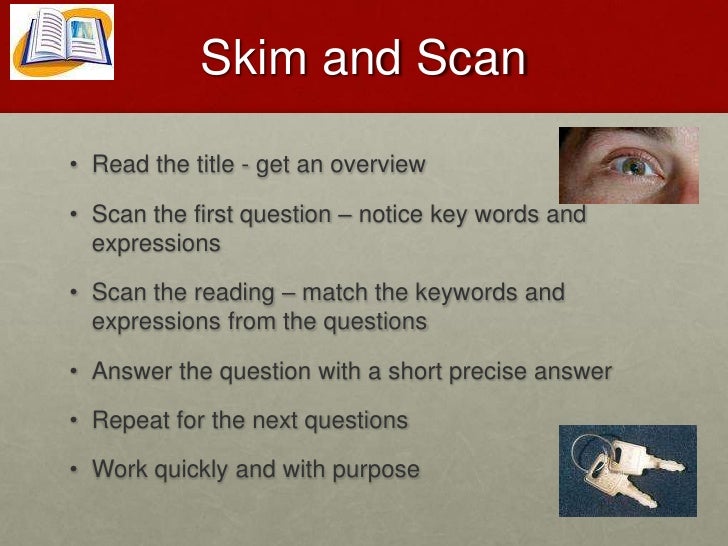 Skim and Scan

• Read the title - get an overview

• Scan the first question – notice key words and expressions

• Scan the reading – match the keywords and expressions from the questions

• Answer the question with a short precise answer

• Repeat for the next questions

• Work quickly and with purpose